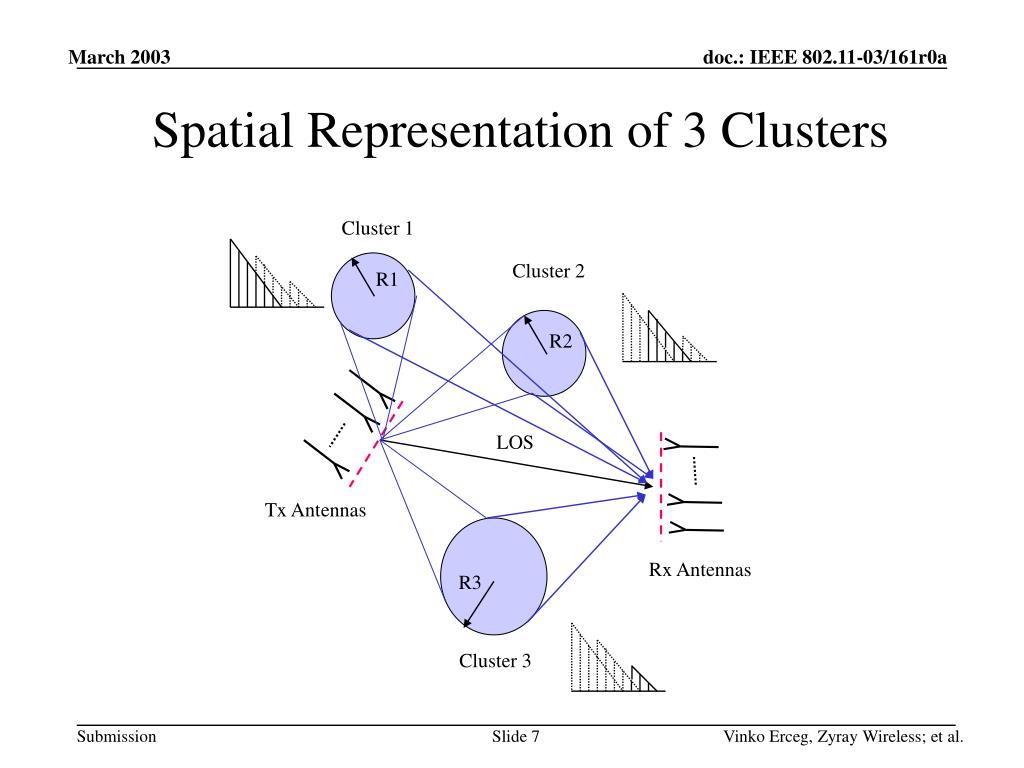 March 2003

doc.: IEEE 802.11-03/161r0a

Spatial Representation of 3 Clusters

Cluster 1

R1

Cluster 2

R2

LOS

Tx Antennas

Rx Antennas

R3

Cluster 3

Submission

Slide 7

Vinko Erceg, Zyray Wireless; et al.